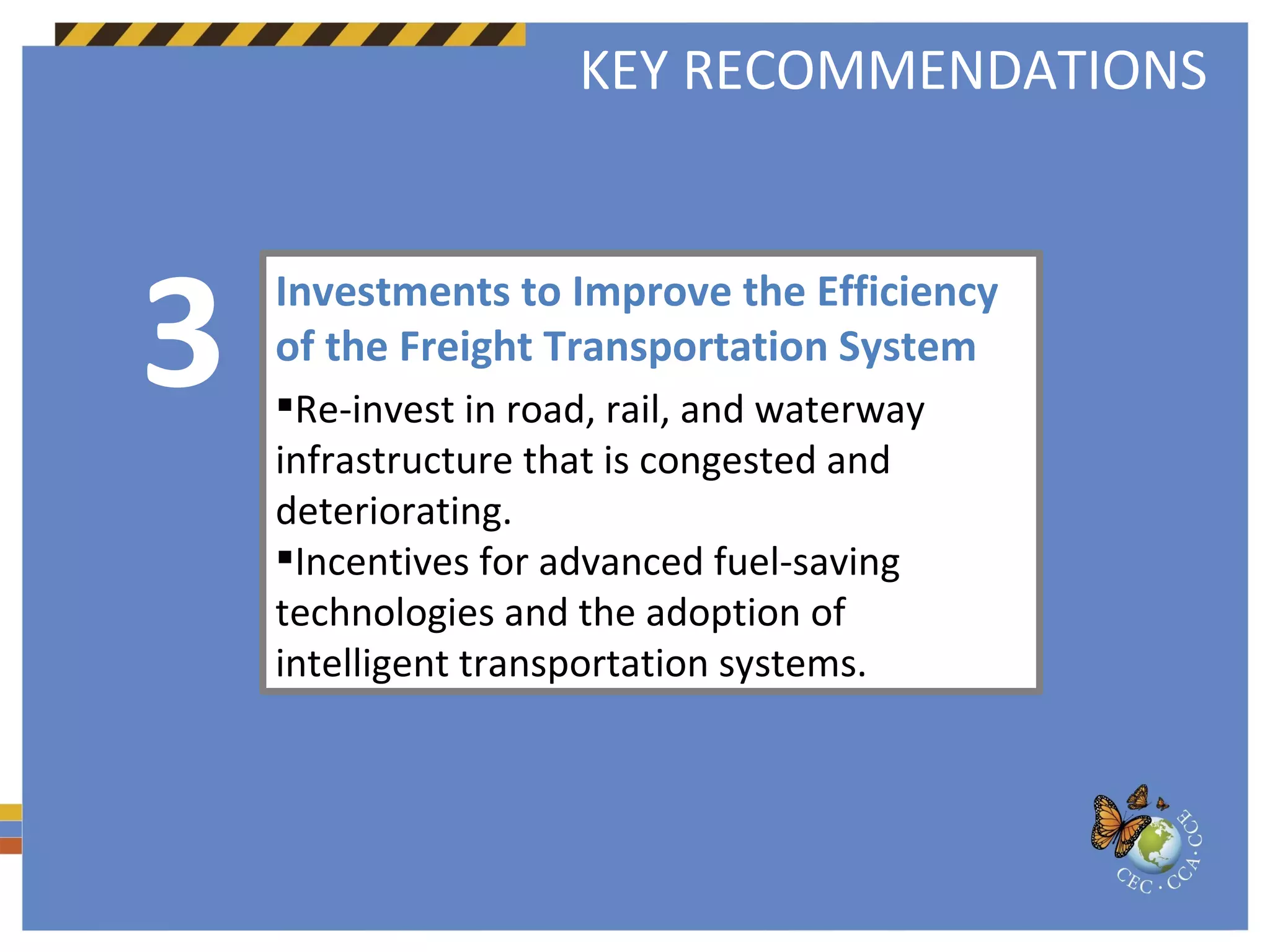 KEY RECOMMENDATIONS

3

Investments to Improve the Efficiency of the Freight Transportation System

▪Re-invest in road, rail, and waterway infrastructure that is congested and deteriorating.

▪Incentives for advanced fuel-saving technologies and the adoption of intelligent transportation systems.

CEC · CCA · CCE